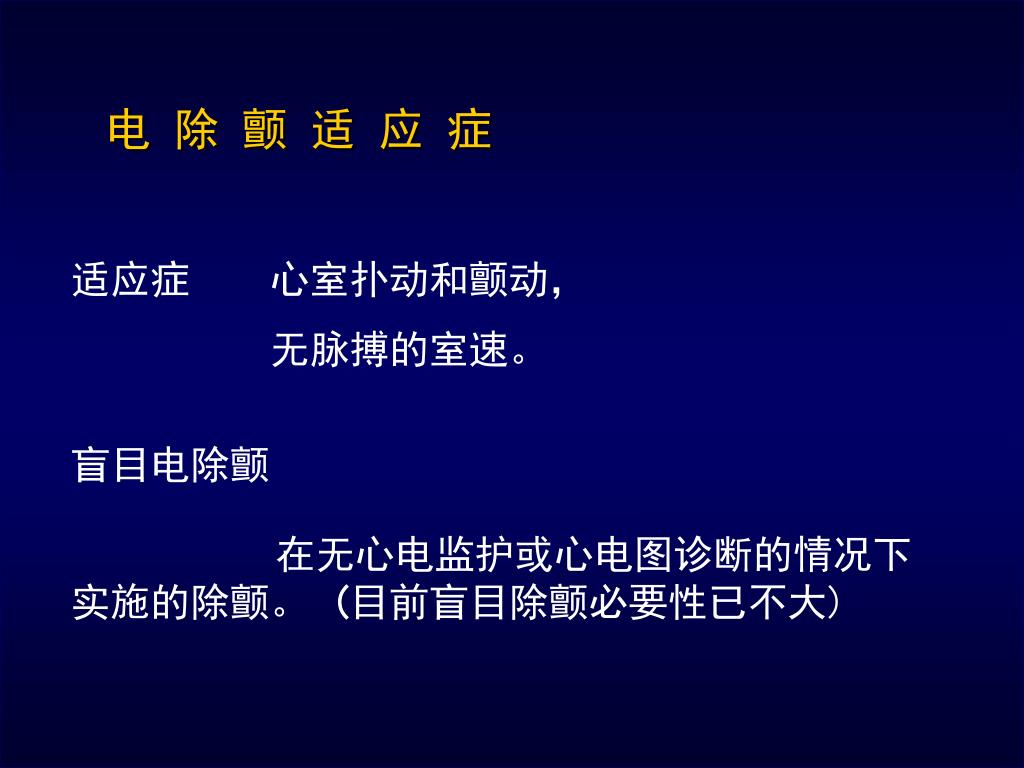 电 除 颤 适 应 症

适应症　　心室扑动和颤动，
　　　　　无脉搏的室速。

盲目电除颤

在无心电监护或心电图诊断的情况下实施的除颤。（目前盲目除颤必要性已不大）